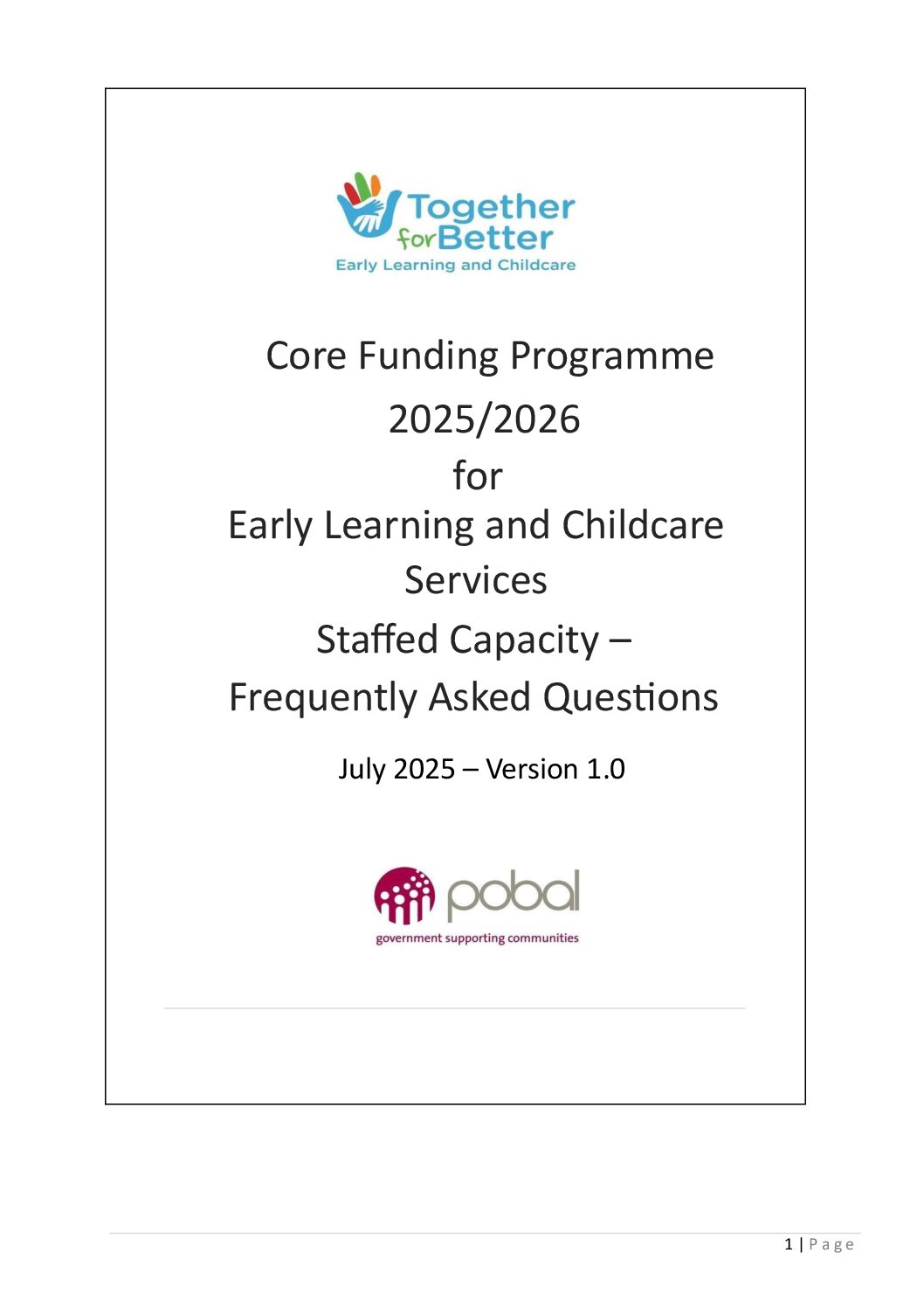 Together for Better
Early Learning and Childcare

Core Funding Programme
2025/2026
for
Early Learning and Childcare Services
Staffed Capacity –
Frequently Asked Questions

July 2025 – Version 1.0

pobal
government supporting communities

1 | Page